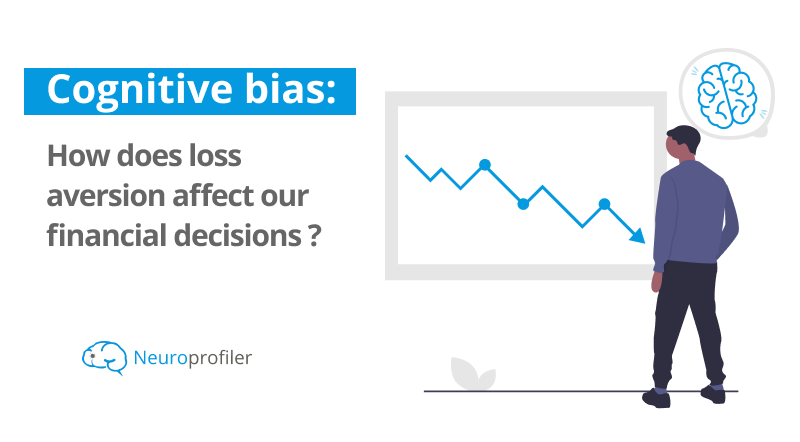 Cognitive bias:

How does loss aversion affect our financial decisions ?

Neuroprofiler